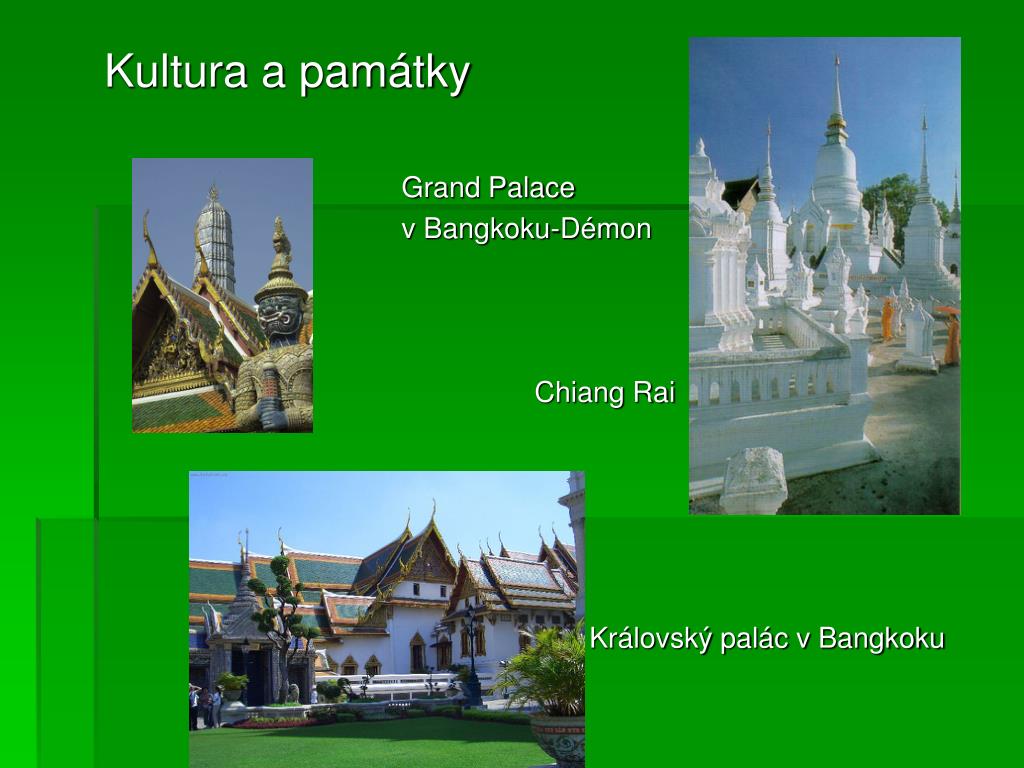 Kultura a památky

Grand Palace
v Bangkoku-Démon

Chiang Rai

Královský palác v Bangkoku